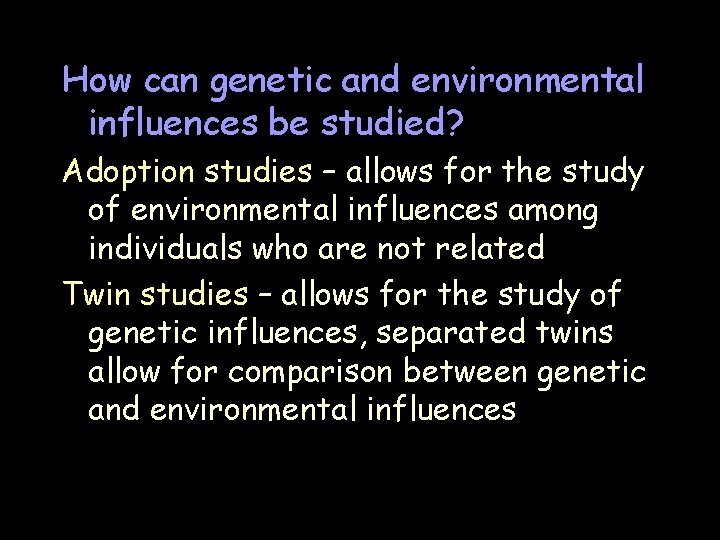 How can genetic and environmental influences be studied?

Adoption studies – allows for the study of environmental influences among individuals who are not related

Twin studies – allows for the study of genetic influences, separated twins allow for comparison between genetic and environmental influences